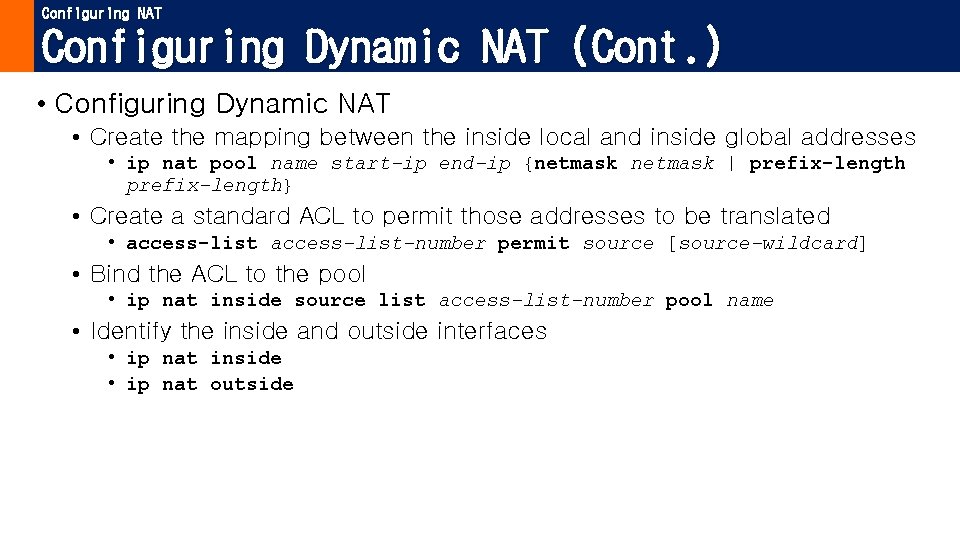 Configuring NAT
Configuring Dynamic NAT (Cont.)

• Configuring Dynamic NAT
• Create the mapping between the inside local and inside global addresses
• ip nat pool name start-ip end-ip {netmask netmask | prefix-length prefix-length}
• Create a standard ACL to permit those addresses to be translated
• access-list access-list-number permit source [source-wildcard]
• Bind the ACL to the pool
• ip nat inside source list access-list-number pool name
• Identify the inside and outside interfaces
• ip nat inside
• ip nat outside